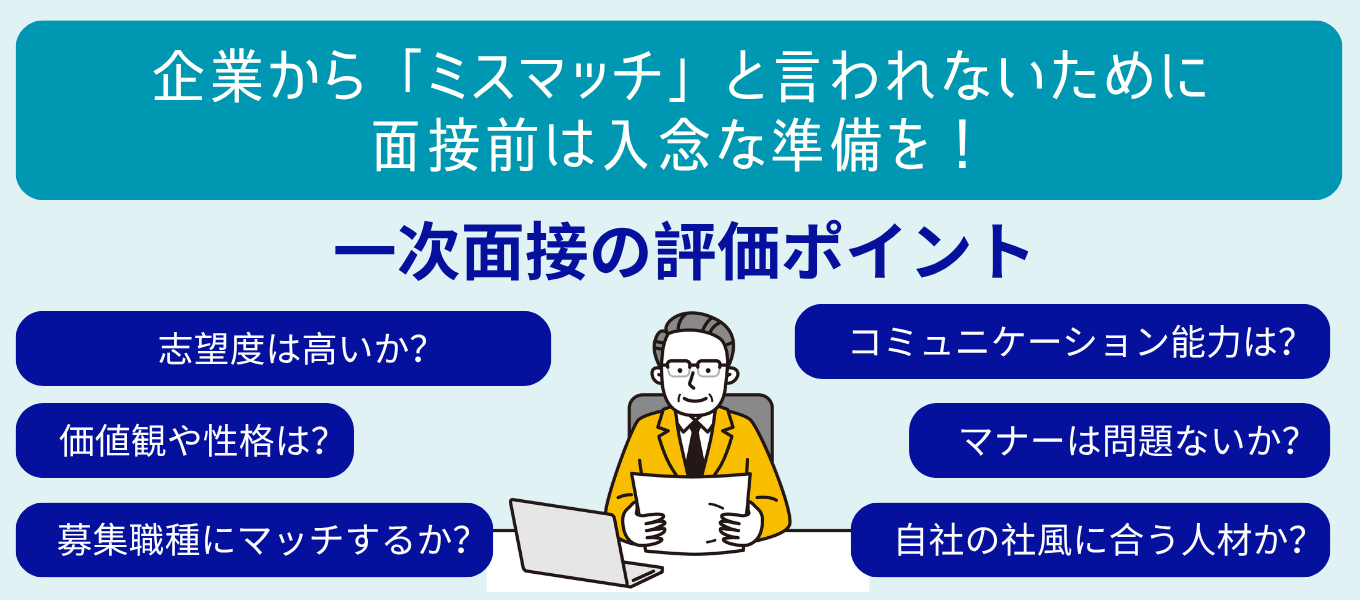 企業から「ミスマッチ」と言われないために
面接前は入念な準備を！

一次面接の評価ポイント

志望度は高いか?

価値観や性格は?

募集職種にマッチするか?

コミュニケーション能力は?

マナーは問題ないか?

自社の社風に合う人材か?